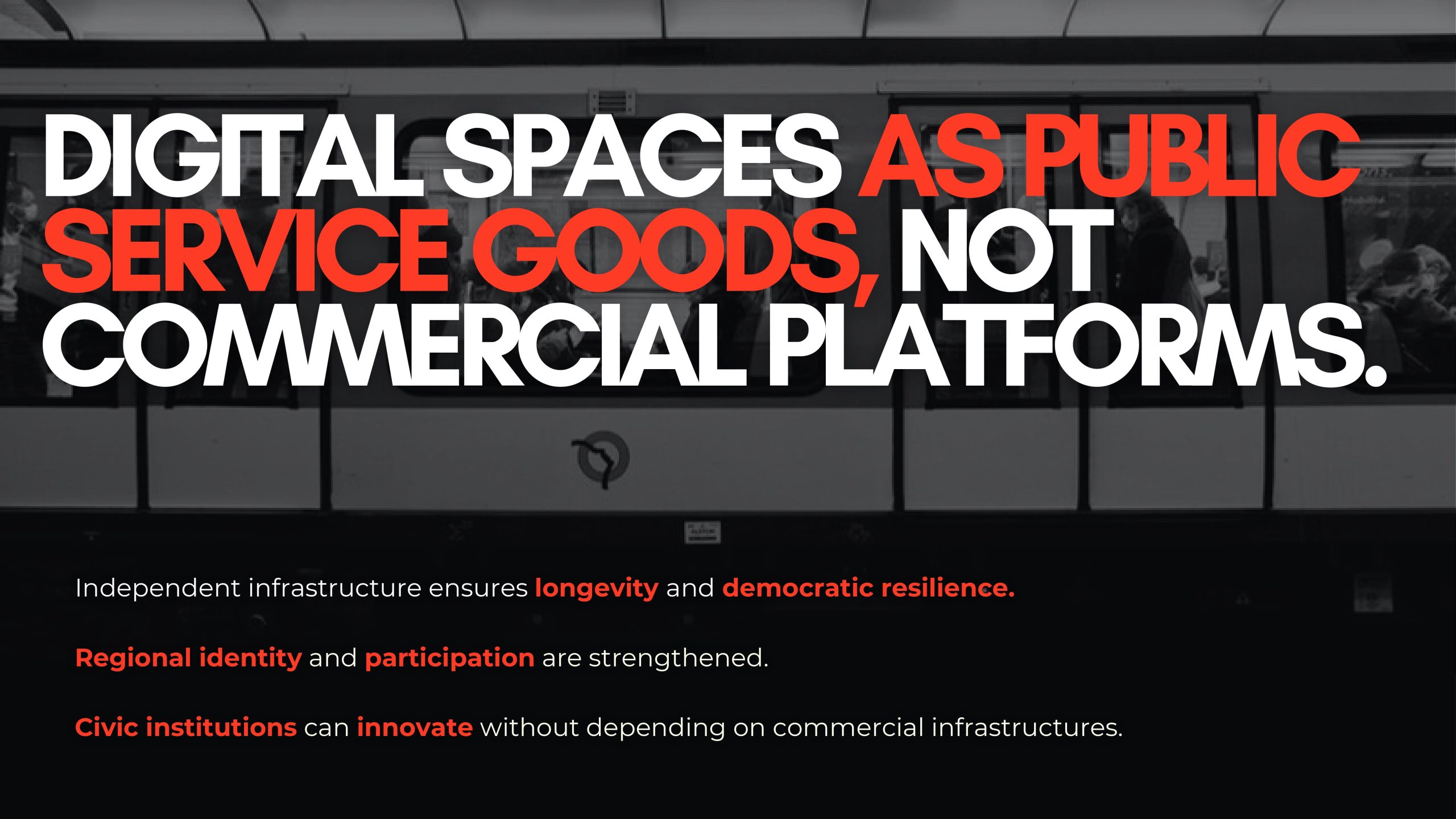 DIGITAL SPACES AS PUBLIC SERVICE GOODS, NOT COMMERCIAL PLATFORMS.

Independent infrastructure ensures longevity and democratic resilience.

Regional identity and participation are strengthened.

Civic institutions can innovate without depending on commercial infrastructures.